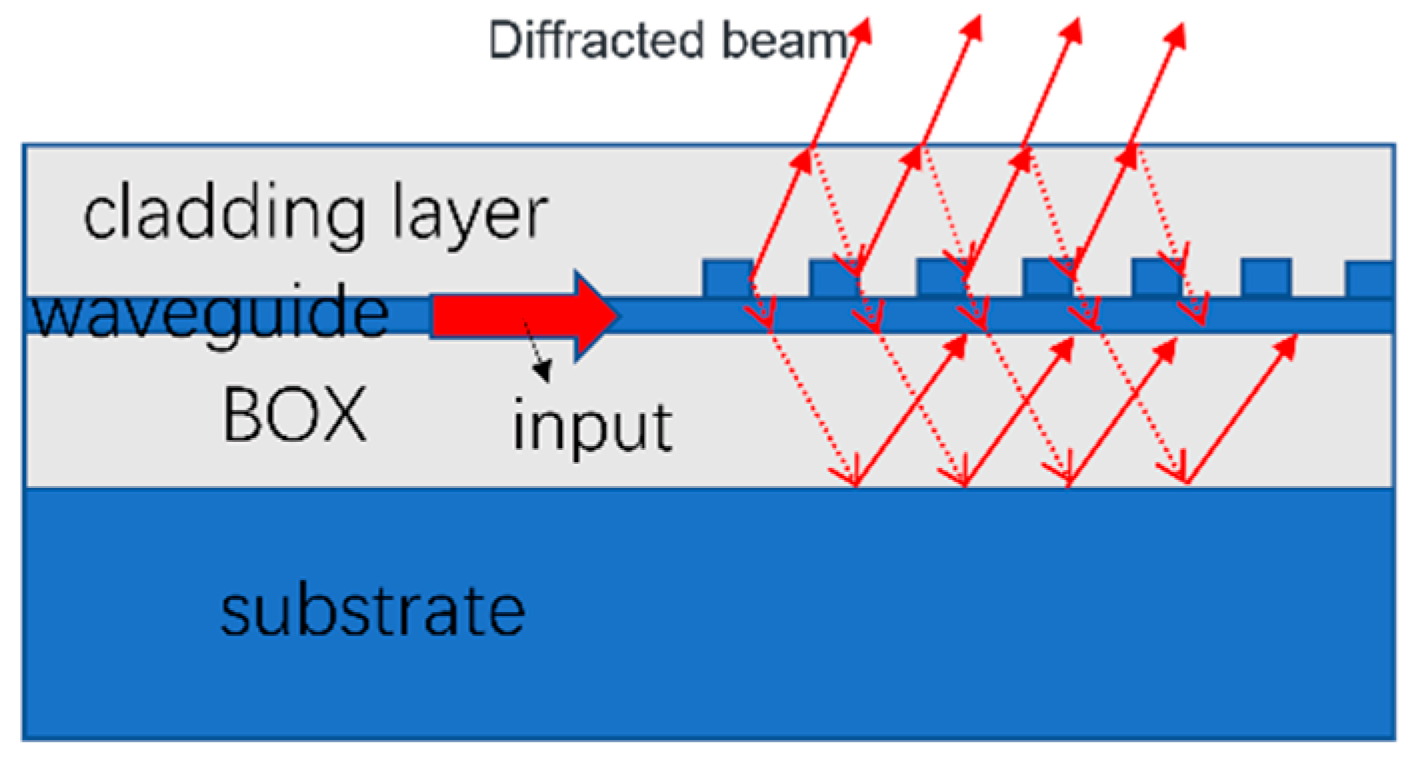 Diffracted beam

cladding layer

waveguide

BOX

input

substrate